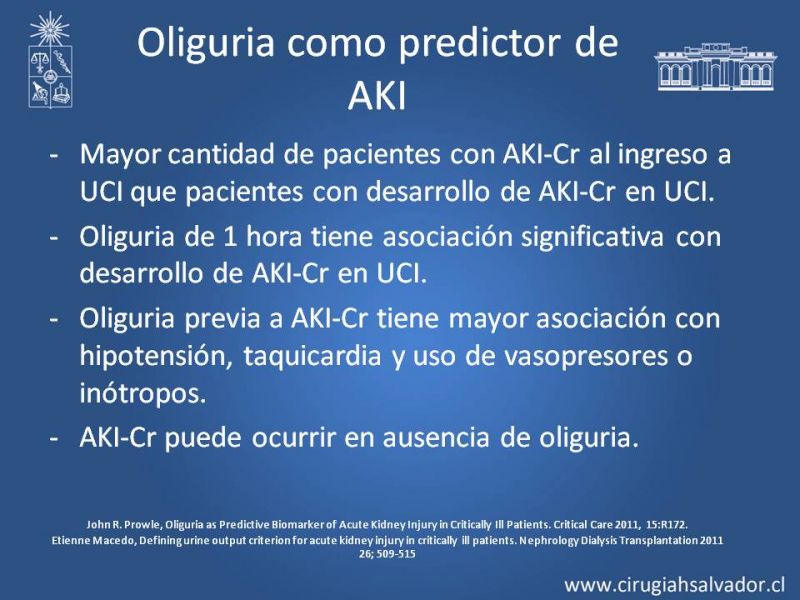 Oliguria como predictor de AKI

- Mayor cantidad de pacientes con AKI-Cr al ingreso a UCI que pacientes con desarrollo de AKI-Cr en UCI.
- Oliguria de 1 hora tiene asociación significativa con desarrollo de AKI-Cr en UCI.
- Oliguria previa a AKI-Cr tiene mayor asociación con hipotensión, taquicardia y uso de vasopresores o inótropos.
- AKI-Cr puede ocurrir en ausencia de oliguria.

John R. Prowle, Oliguria as Predictive Biomarker of Acute Kidney Injury in Critically Ill Patients. Critical Care 2011, 15:R172.
Etienne Macedo, Defining urine output criterion for acute kidney injury in critically ill patients. Nephrology Dialysis Transplantation 2011 26; 509-515

www.cirugiahsalvador.cl